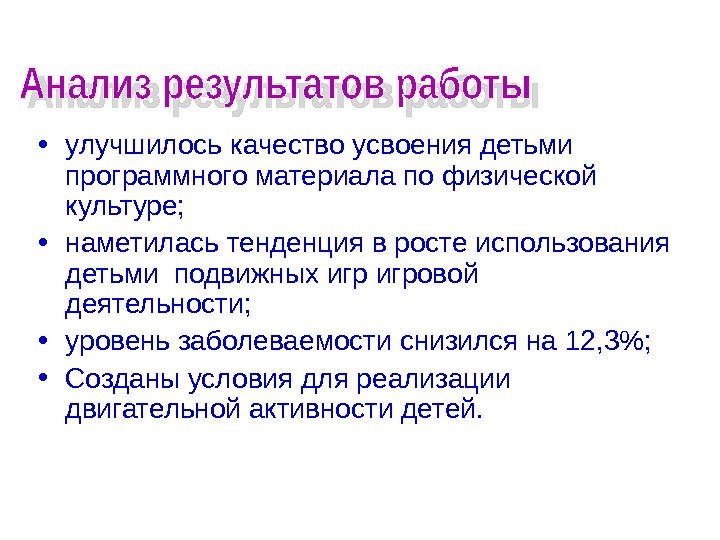 Анализ результатов работы

• улучшилось качество усвоения детьми программного материала по физической культуре;

• наметилась тенденция в росте использования детьми подвижных игр игровой деятельности;

• уровень заболеваемости снизился на 12,3%;

• Созданы условия для реализации двигательной активности детей.